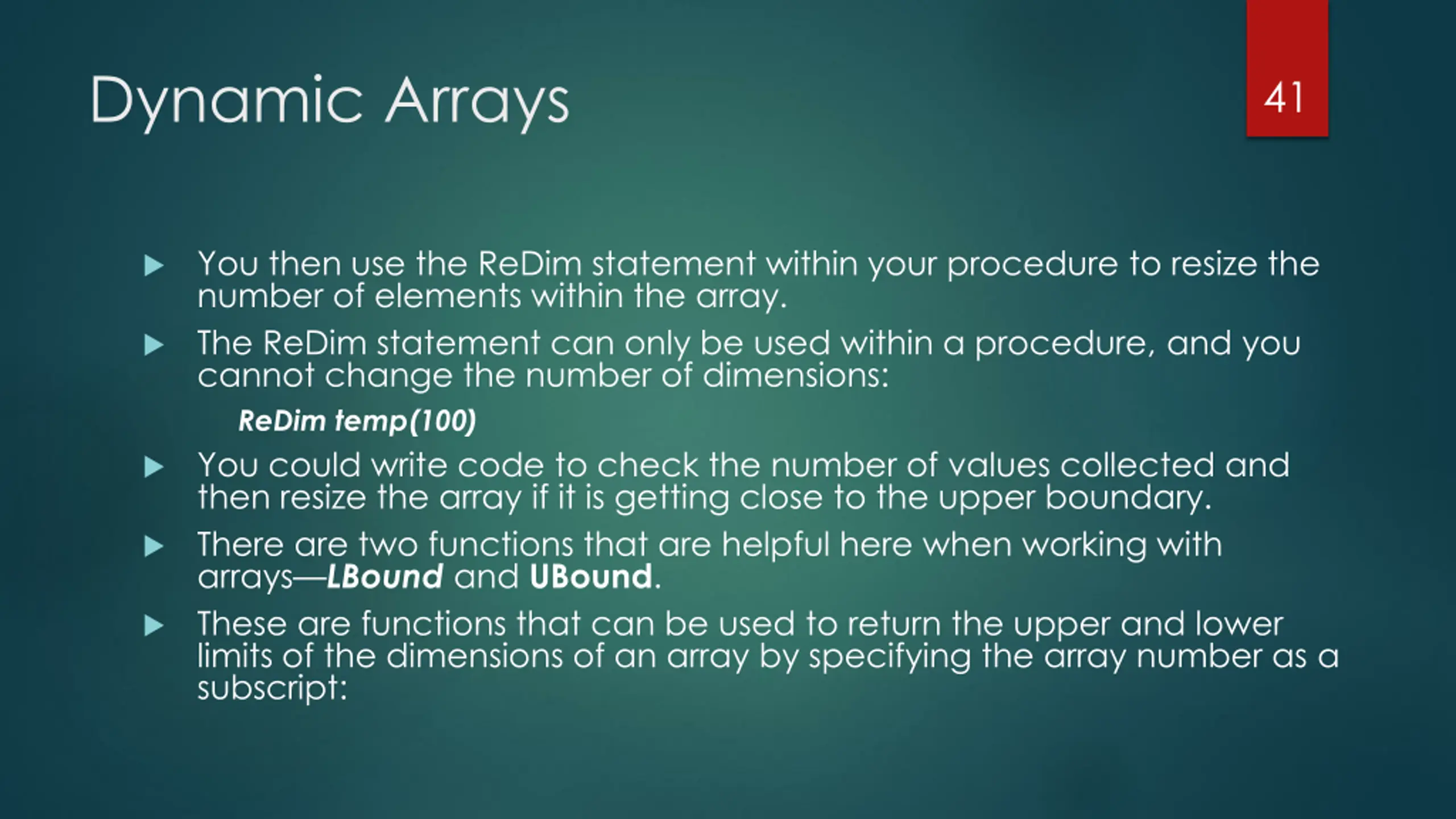 Dynamic Arrays

41

You then use the ReDim statement within your procedure to resize the number of elements within the array.

The ReDim statement can only be used within a procedure, and you cannot change the number of dimensions:

ReDim temp(100)

You could write code to check the number of values collected and then resize the array if it is getting close to the upper boundary.

There are two functions that are helpful here when working with arrays—LBound and UBound.

These are functions that can be used to return the upper and lower limits of the dimensions of an array by specifying the array number as a subscript: